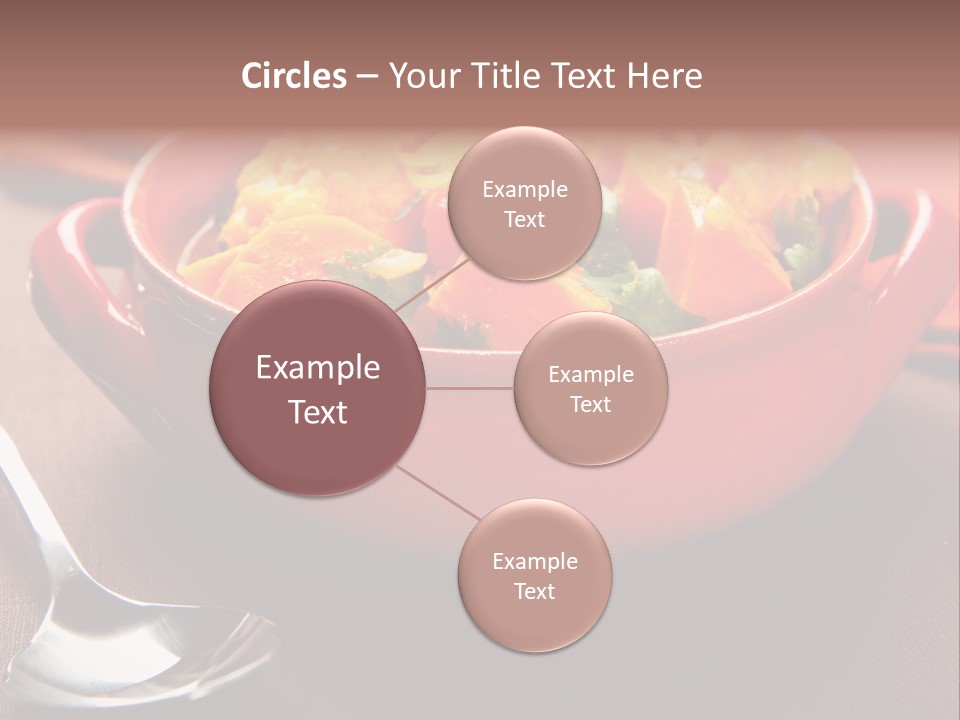 Circles – Your Title Text Here

Example Text

Example Text

Example Text

Example Text